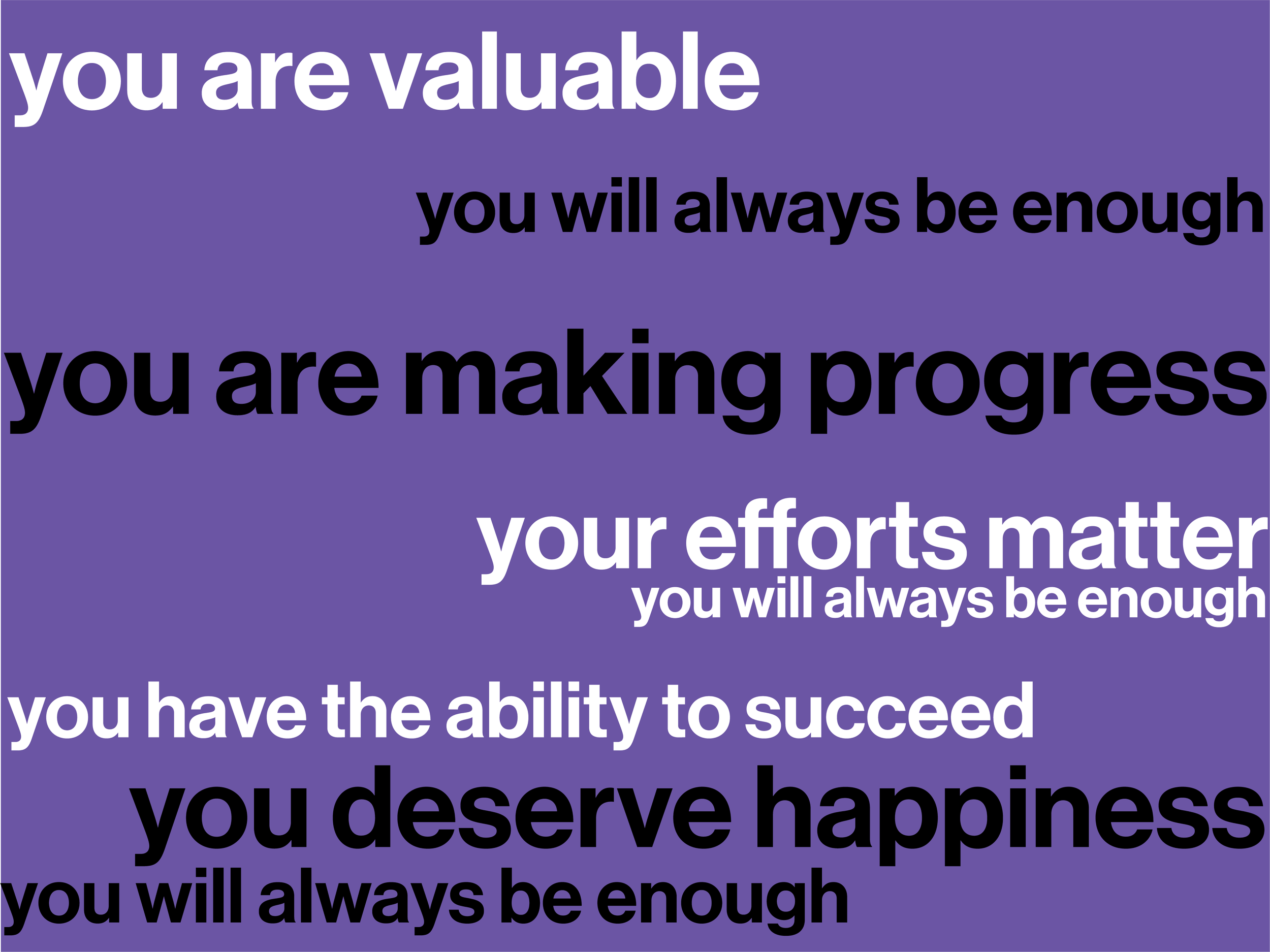 you are valuable

you will always be enough

you are making progress

your efforts matter
you will always be enough

you have the ability to succeed
you deserve happiness
you will always be enough